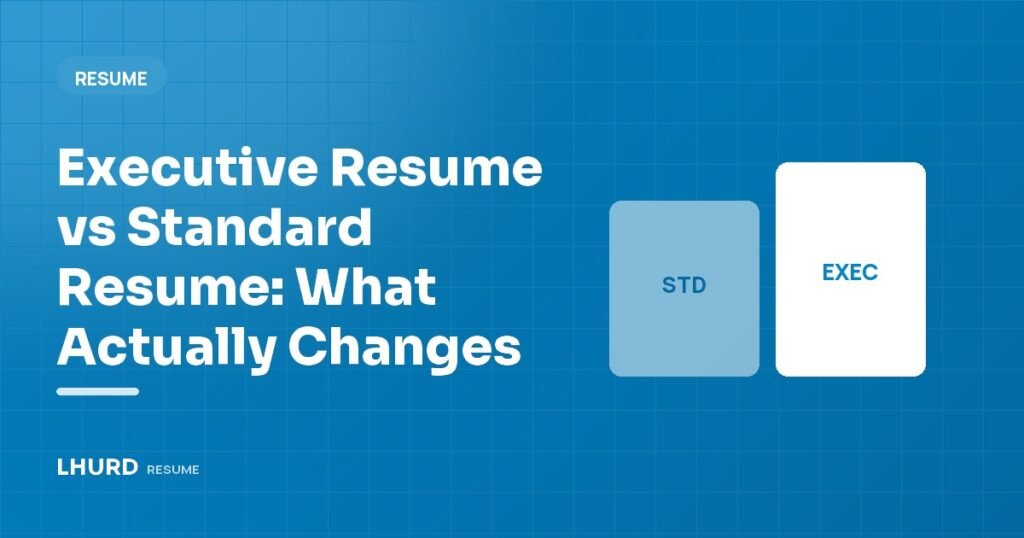 RESUME

Executive Resume vs Standard Resume: What Actually Changes

STD

EXEC

LHURD RESUME